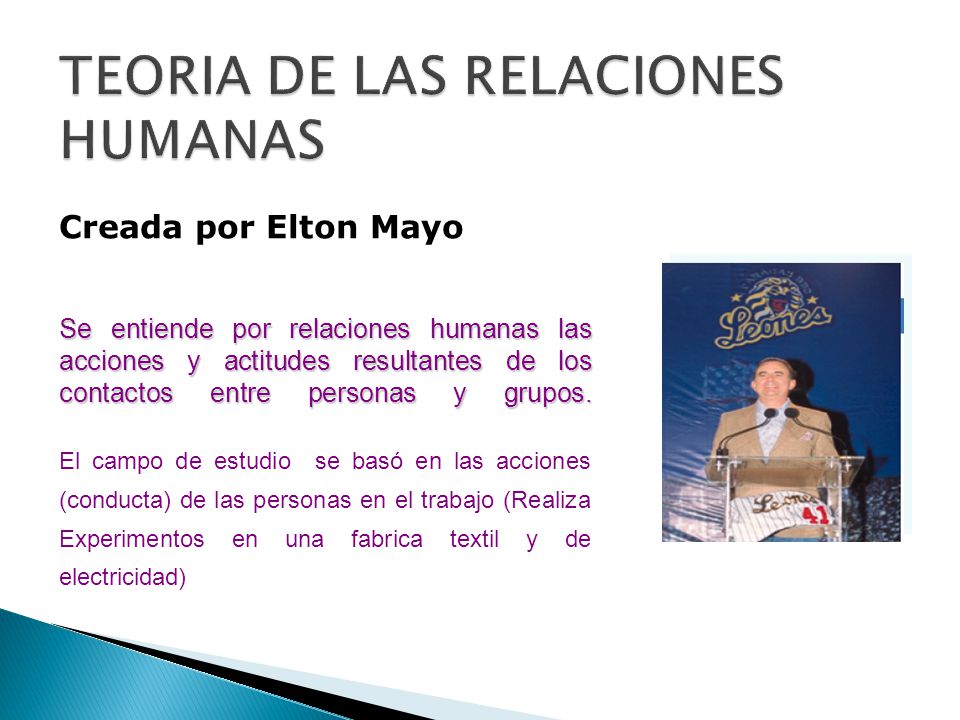 TEORIA DE LAS RELACIONES HUMANAS

Creada por Elton Mayo

Se entiende por relaciones humanas las acciones y actitudes resultantes de los contactos entre personas y grupos.

El campo de estudio se basó en las acciones (conducta) de las personas en el trabajo (Realiza Experimentos en una fabrica textil y de electricidad)

Leones

Leones 41